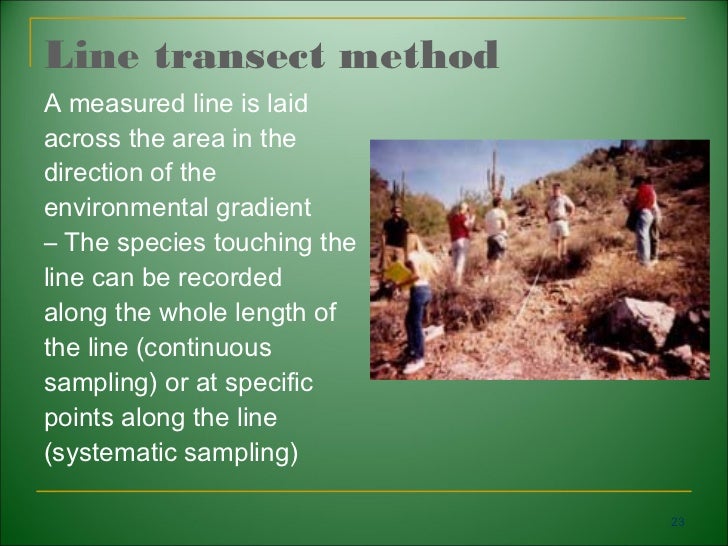 Line transect method

A measured line is laid across the area in the direction of the environmental gradient
– The species touching the line can be recorded along the whole length of the line (continuous sampling) or at specific points along the line (systematic sampling)

23